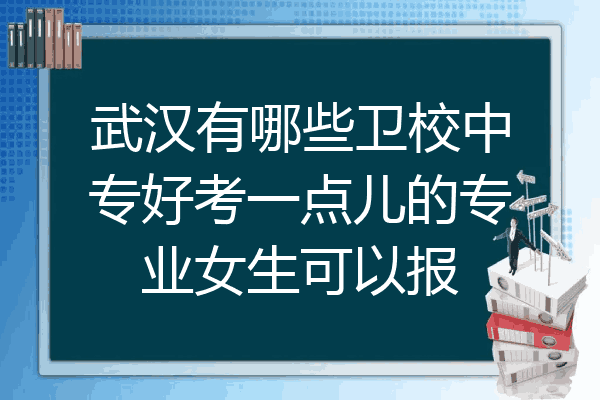 武汉有哪些卫校中专好考一点儿的专业女生可以报